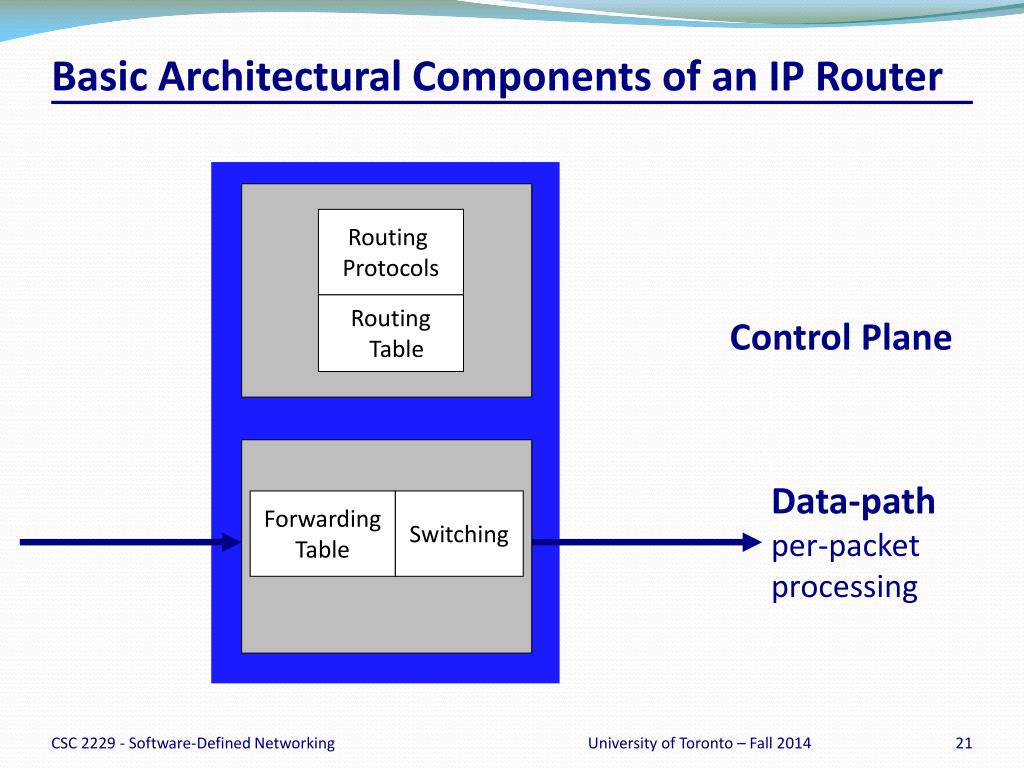 Basic Architectural Components of an IP Router

Routing Protocols

Routing Table

Control Plane

Forwarding Table

Switching

Data-path
per-packet processing

CSC 2229 - Software-Defined Networking

University of Toronto – Fall 2014

21